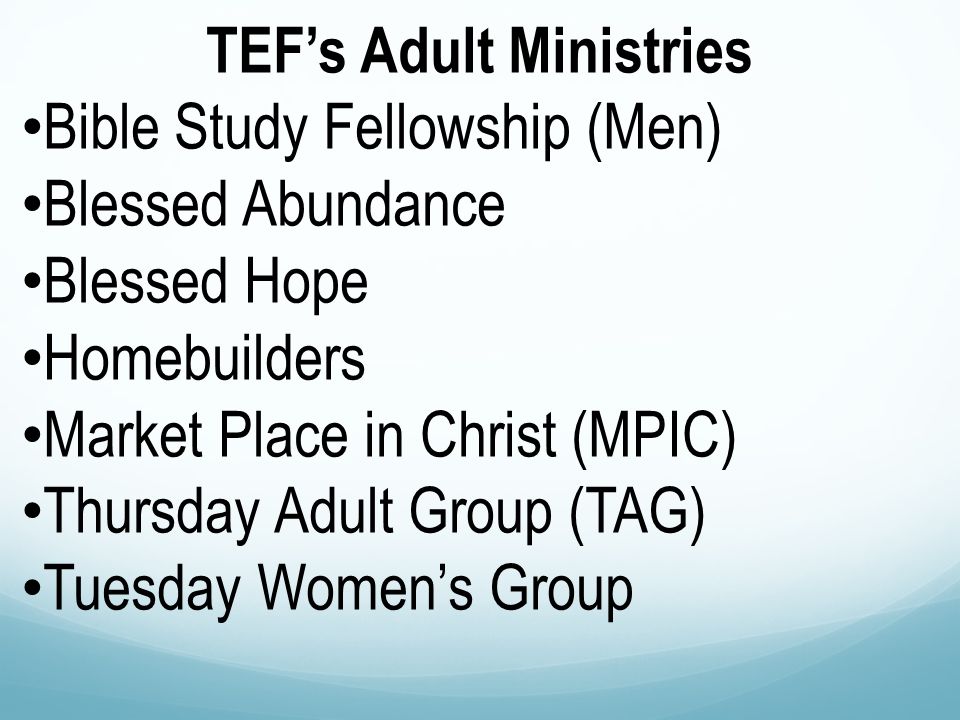 TEF’s Adult Ministries

•Bible Study Fellowship (Men)
•Blessed Abundance
•Blessed Hope
•Homebuilders
•Market Place in Christ (MPIC)
•Thursday Adult Group (TAG)
•Tuesday Women’s Group